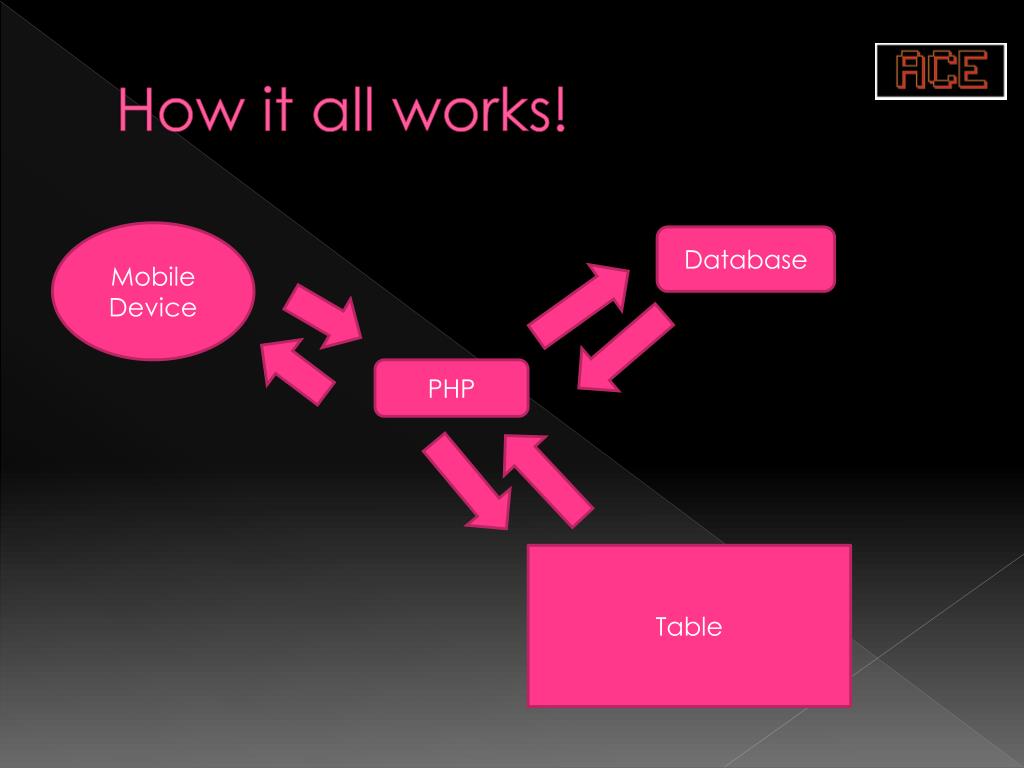 ACE

How it all works!

Mobile Device

Database

PHP

Table